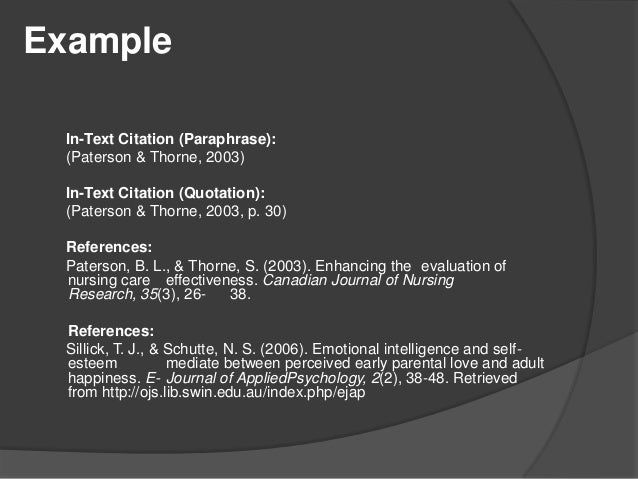 Example

In-Text Citation (Paraphrase):
(Paterson & Thorne, 2003)

In-Text Citation (Quotation):
(Paterson & Thorne, 2003, p. 30)

References:
Paterson, B. L., & Thorne, S. (2003). Enhancing the evaluation of nursing care effectiveness. Canadian Journal of Nursing Research, 35(3), 26- 38.

References:
Sillick, T. J., & Schutte, N. S. (2006). Emotional intelligence and self-esteem mediate between perceived early parental love and adult happiness. E- Journal of AppliedPsychology, 2(2), 38-48. Retrieved from http://ojs.lib.swin.edu.au/index.php/ejap